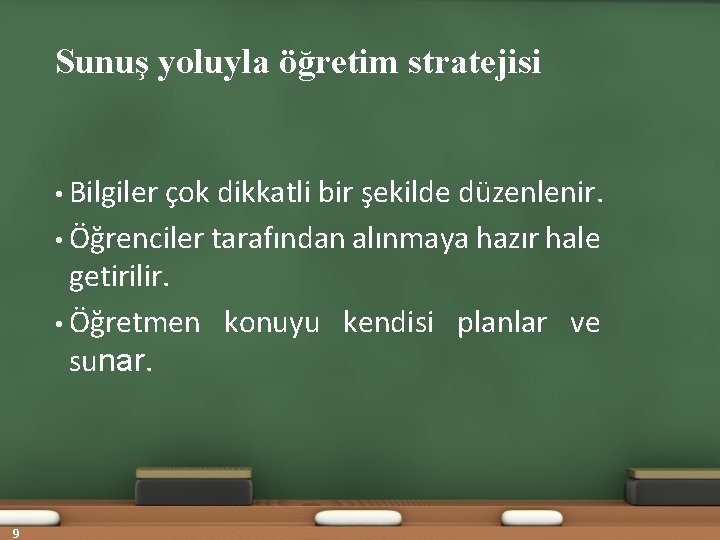 Sunuş yoluyla öğretim stratejisi

• Bilgiler çok dikkatli bir şekilde düzenlenir.

• Öğrenciler tarafından alınmaya hazır hale getirilir.

• Öğretmen konuyu kendisi planlar ve sunar.

9